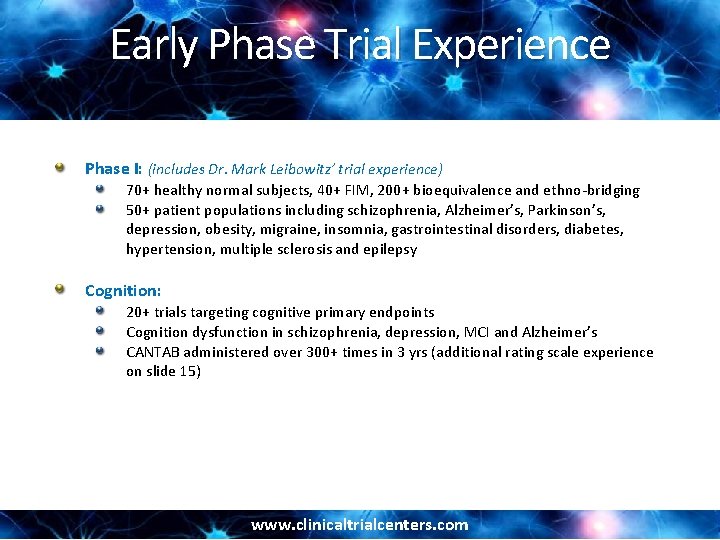 Early Phase Trial Experience

Phase I: (includes Dr. Mark Leibowitz' trial experience)

70+ healthy normal subjects, 40+ FIM, 200+ bioequivalence and ethno-bridging

50+ patient populations including schizophrenia, Alzheimer's, Parkinson's, depression, obesity, migraine, insomnia, gastrointestinal disorders, diabetes, hypertension, multiple sclerosis and epilepsy

Cognition:

20+ trials targeting cognitive primary endpoints

Cognition dysfunction in schizophrenia, depression, MCI and Alzheimer's

CANTAB administered over 300+ times in 3 yrs (additional rating scale experience on slide 15)

www.clinicaltrialcenters.com